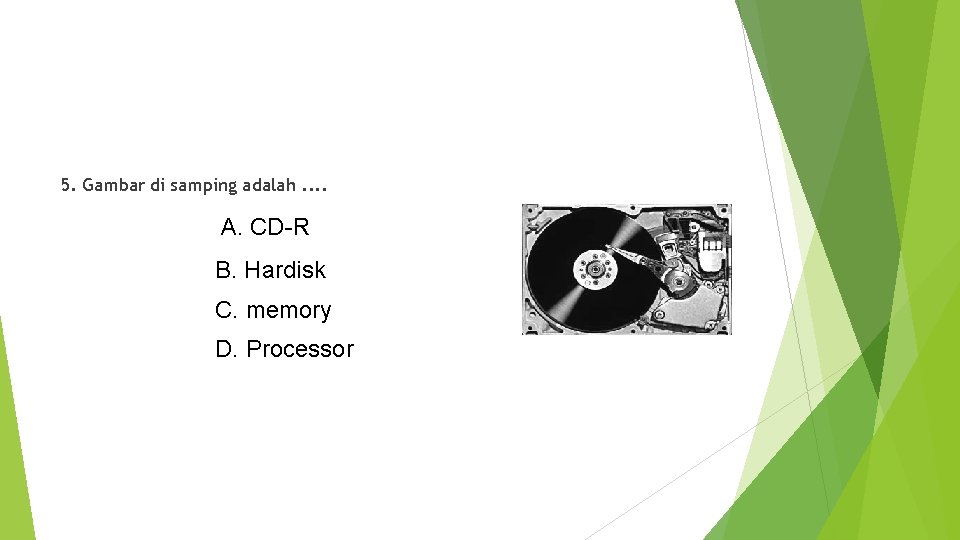 5. Gambar di samping adalah ....

A. CD-R

B. Hardisk

C. memory

D. Processor